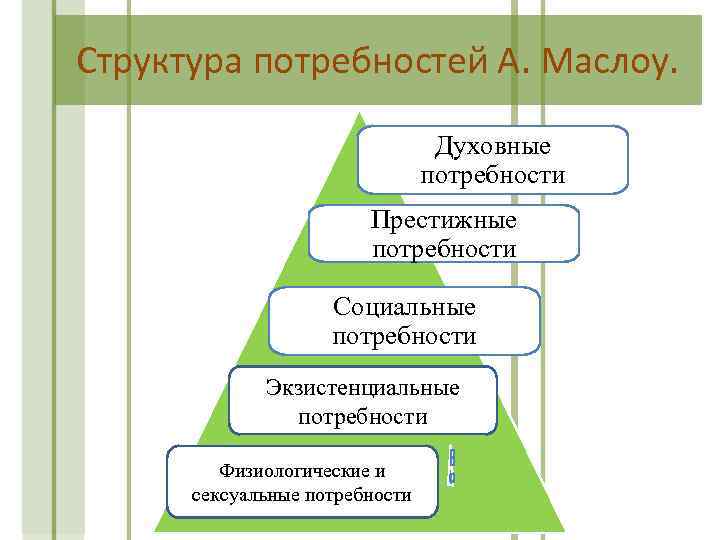 Структура потребностей А. Маслоу.

Духовные потребности

Престижные потребности

Социальные потребности

Экзистенциальные потребности

Физиологические и сексуальные потребности